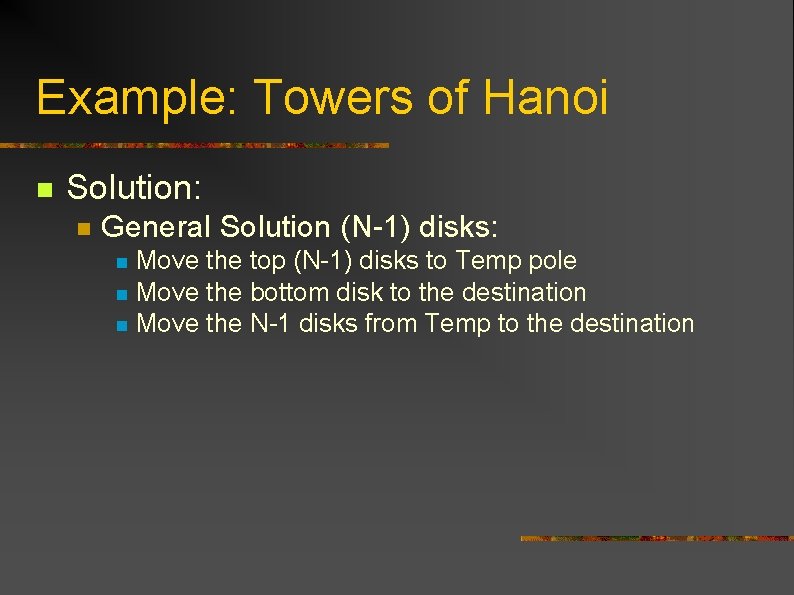 Example: Towers of Hanoi

Solution:

General Solution (N-1) disks:

Move the top (N-1) disks to Temp pole

Move the bottom disk to the destination

Move the N-1 disks from Temp to the destination